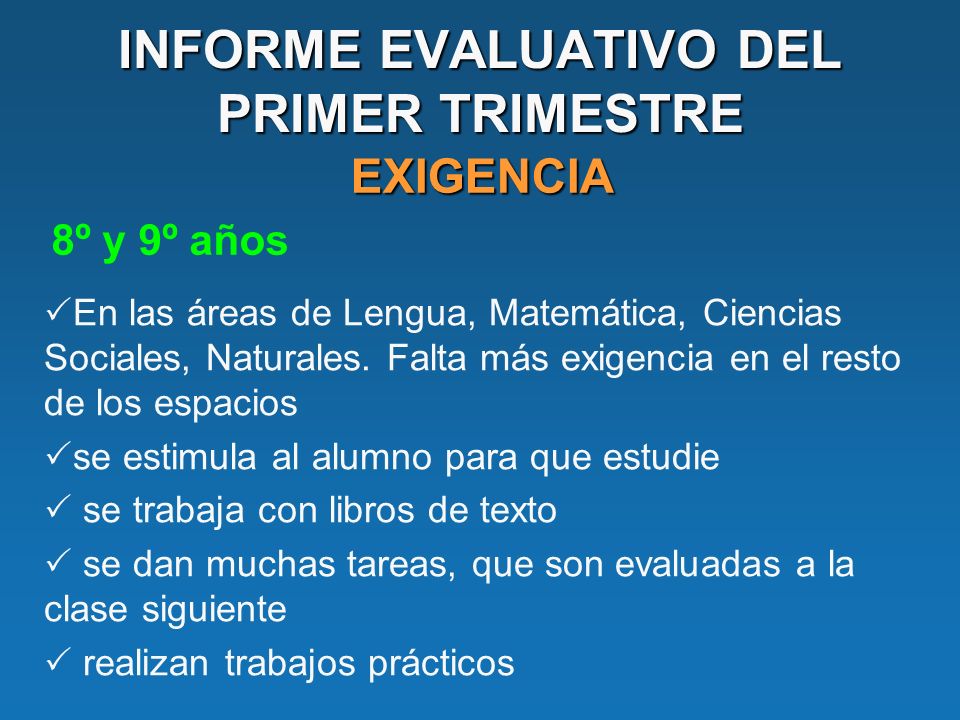 INFORME EVALUATIVO DEL PRIMER TRIMESTRE
EXIGENCIA

8º y 9º años

✓En las áreas de Lengua, Matemática, Ciencias Sociales, Naturales. Falta más exigencia en el resto de los espacios

✓se estimula al alumno para que estudie

✓ se trabaja con libros de texto

✓ se dan muchas tareas, que son evaluadas a la clase siguiente

✓ realizan trabajos prácticos